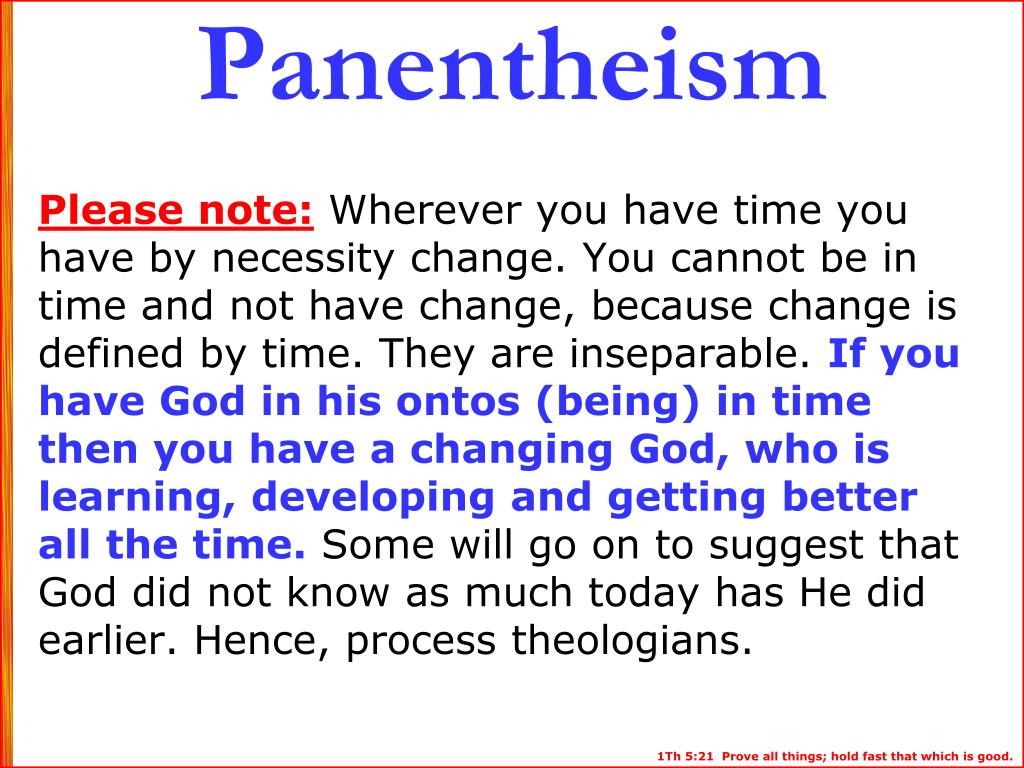 Panentheism

Please note: Wherever you have time you have by necessity change. You cannot be in time and not have change, because change is defined by time. They are inseparable. If you have God in his ontos (being) in time then you have a changing God, who is learning, developing and getting better all the time. Some will go on to suggest that God did not know as much today has He did earlier. Hence, process theologians.

1Th 5:21 Prove all things; hold fast that which is good.